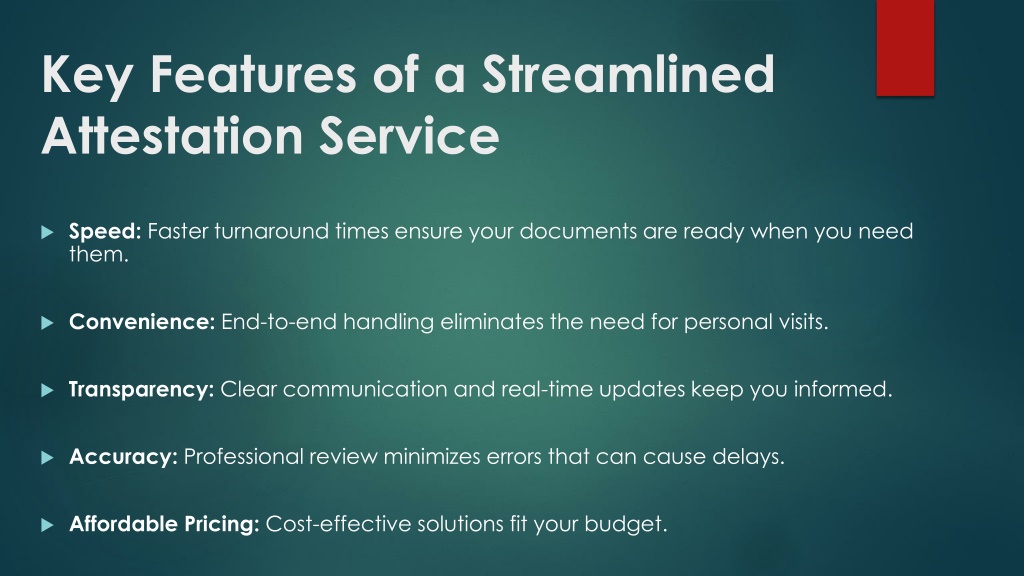 Key Features of a Streamlined Attestation Service

Speed: Faster turnaround times ensure your documents are ready when you need them.

Convenience: End-to-end handling eliminates the need for personal visits.

Transparency: Clear communication and real-time updates keep you informed.

Accuracy: Professional review minimizes errors that can cause delays.

Affordable Pricing: Cost-effective solutions fit your budget.